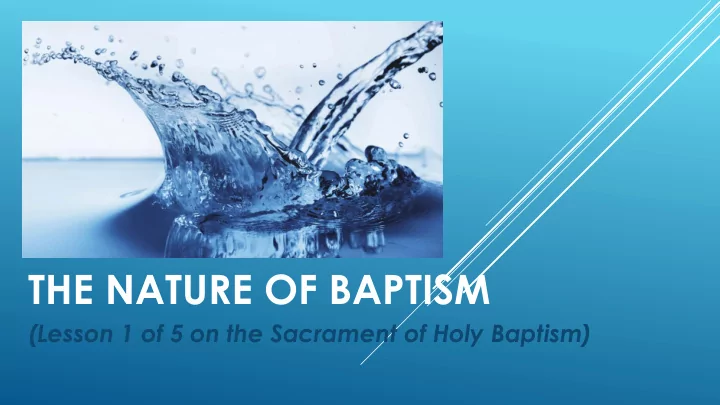 THE NATURE OF BAPTISM

(Lesson 1 of 5 on the Sacrament of Holy Baptism)